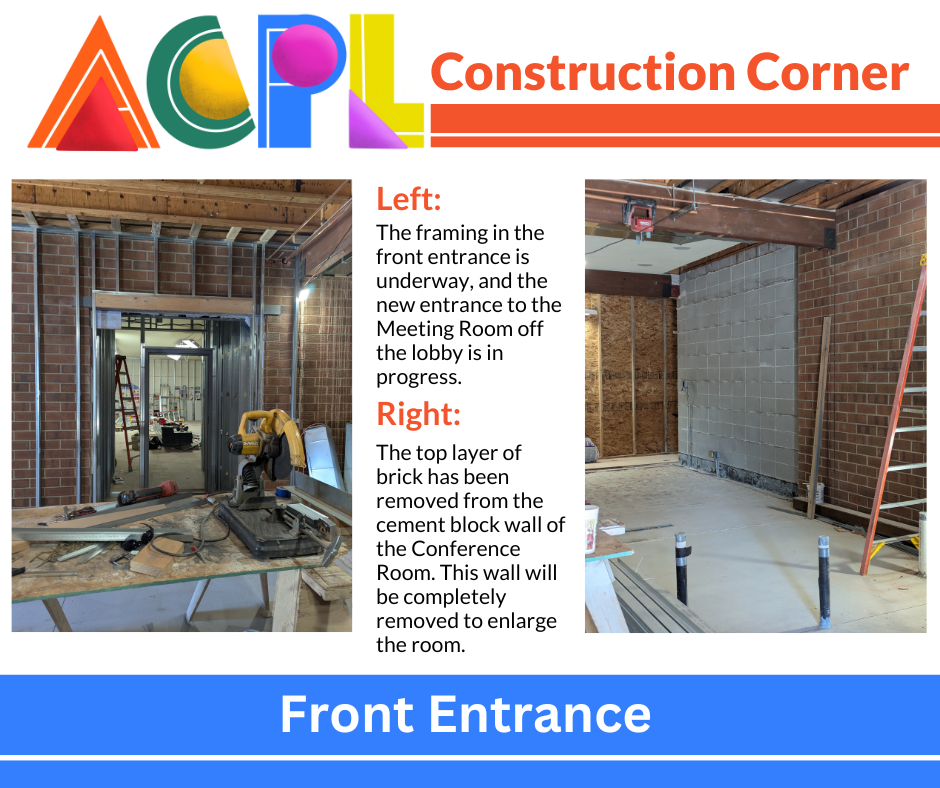 ACPL

Construction Corner

Left:
The framing in the front entrance is underway, and the new entrance to the Meeting Room off the lobby is in progress.

Right:
The top layer of brick has been removed from the cement block wall of the Conference Room. This wall will be completely removed to enlarge the room.

Front Entrance